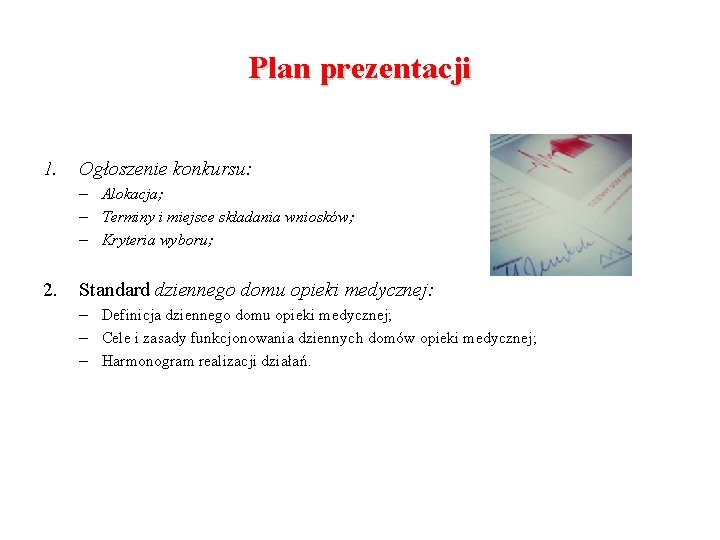 Plan prezentacji

1. Ogłoszenie konkursu:
– Alokacja;
– Terminy i miejsce składania wniosków;
– Kryteria wyboru;

2. Standard dziennego domu opieki medycznej:
– Definicja dziennego domu opieki medycznej;
– Cele i zasady funkcjonowania dziennych domów opieki medycznej;
– Harmonogram realizacji działań.